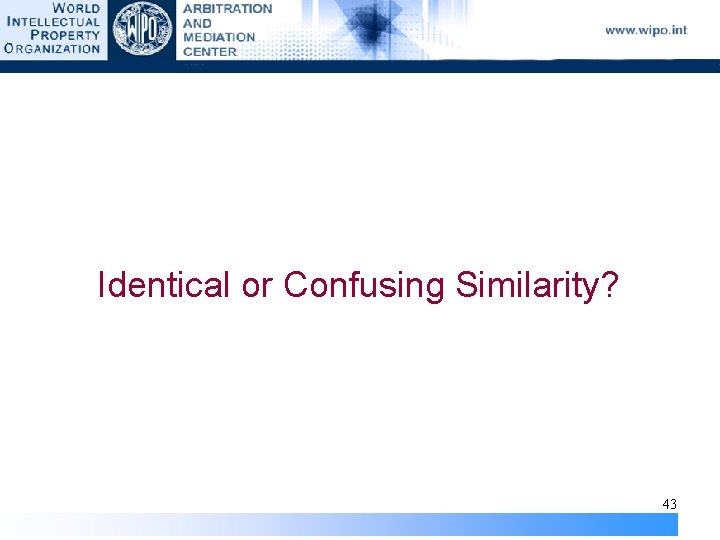 WORLD INTELLECTUAL PROPERTY ORGANIZATION

WIPO

ARBITRATION AND MEDIATION CENTER

www.wipo.int

Identical or Confusing Similarity?

43